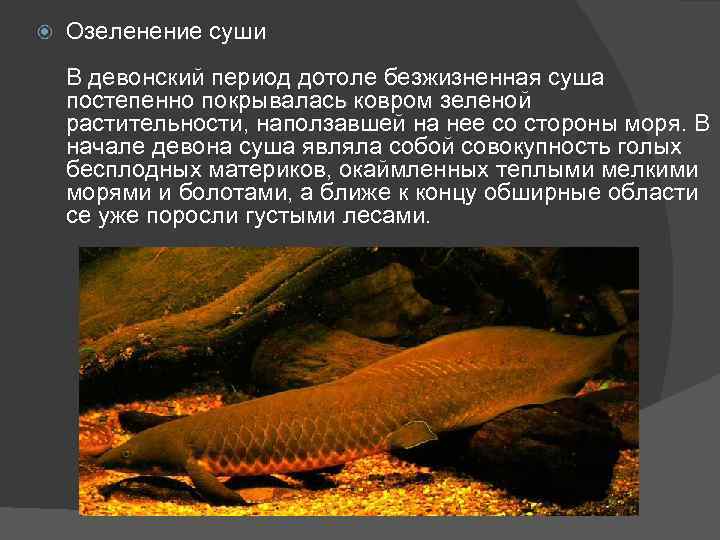 Озеленение суши

В девонский период дотоле безжизненная суша постепенно покрывалась ковром зеленой растительности, наползавшей на нее со стороны моря. В начале девона суша являла собой совокупность голых бесплодных материков, окаймленных теплыми мелкими морями и болотами, а ближе к концу обширные области се уже поросли густыми лесами.